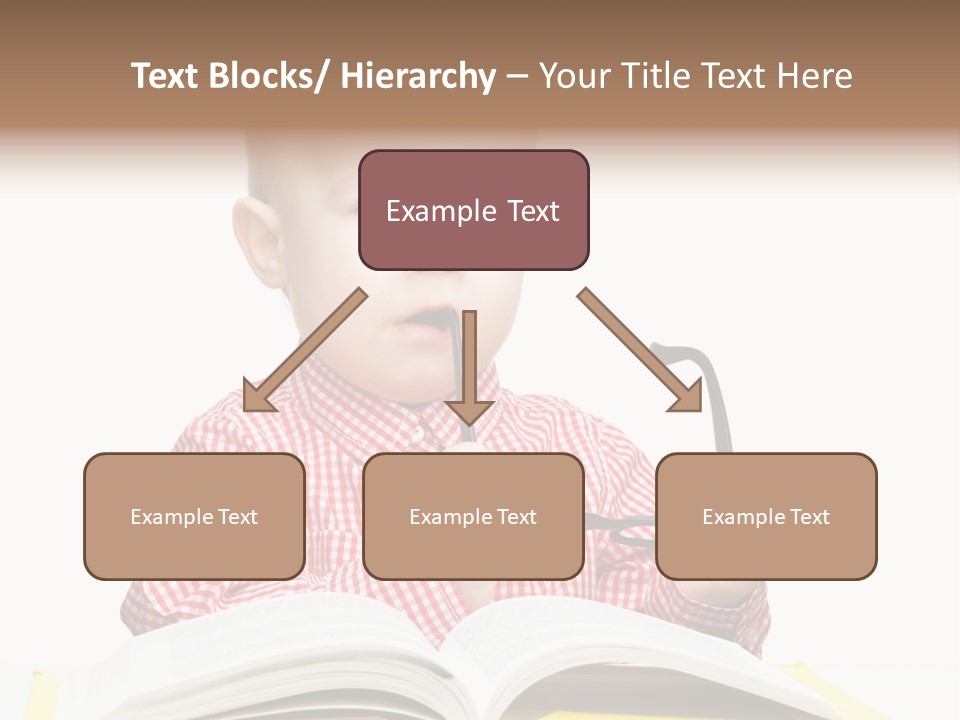 Text Blocks/ Hierarchy – Your Title Text Here

Example Text

Example Text

Example Text

Example Text